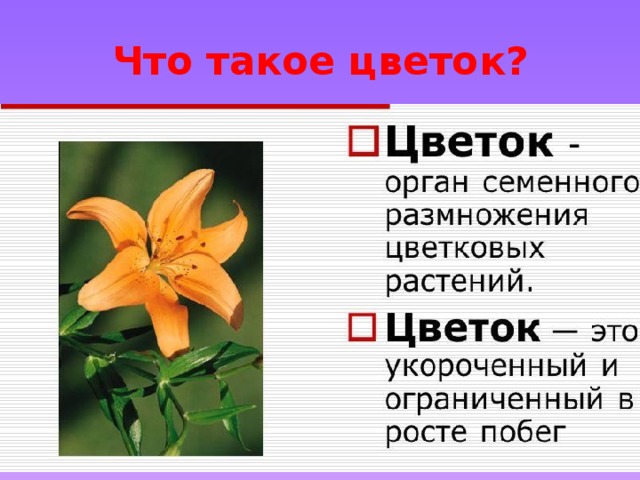 Что такое цветок?

Цветок - орган семенного размножения цветковых растений.

Цветок — это укороченный и ограниченный в росте побег